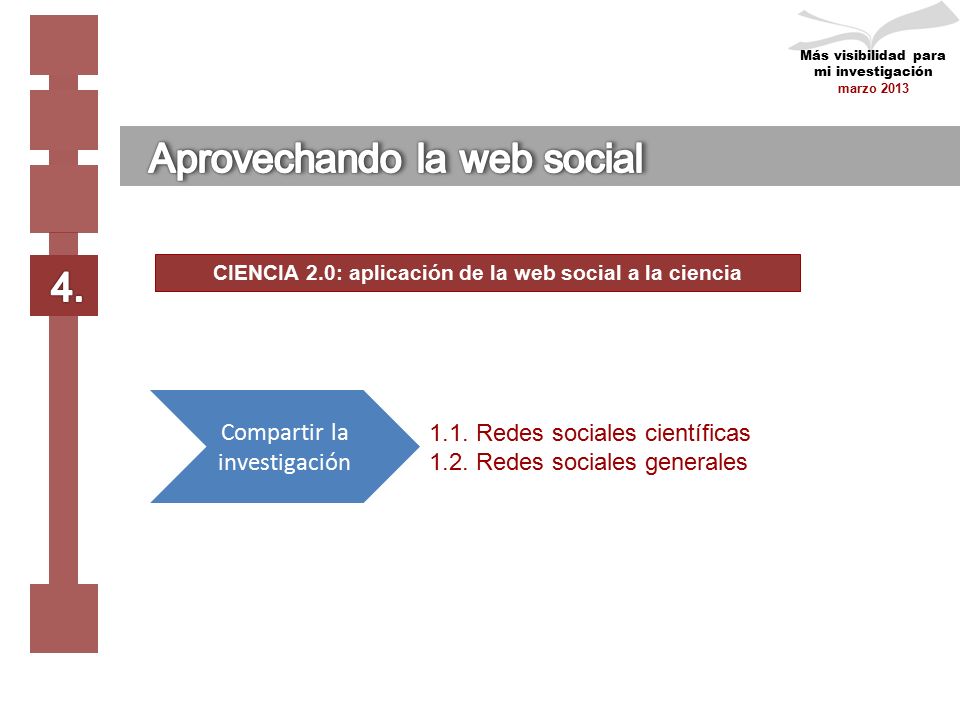 Más visibilidad para mi investigación
marzo 2013

Aprovechando la web social

4.

CIENCIA 2.0: aplicación de la web social a la ciencia

Compartir la investigación

1.1. Redes sociales científicas
1.2. Redes sociales generales